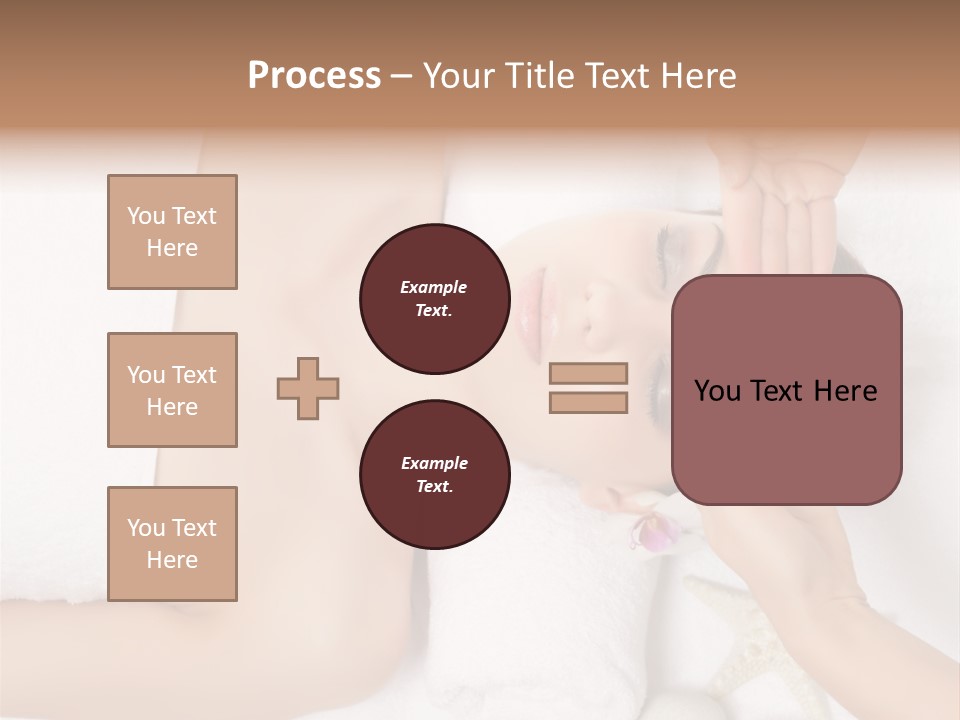 Process – Your Title Text Here

You Text Here

You Text Here

You Text Here

Example Text.

Example Text.

You Text Here